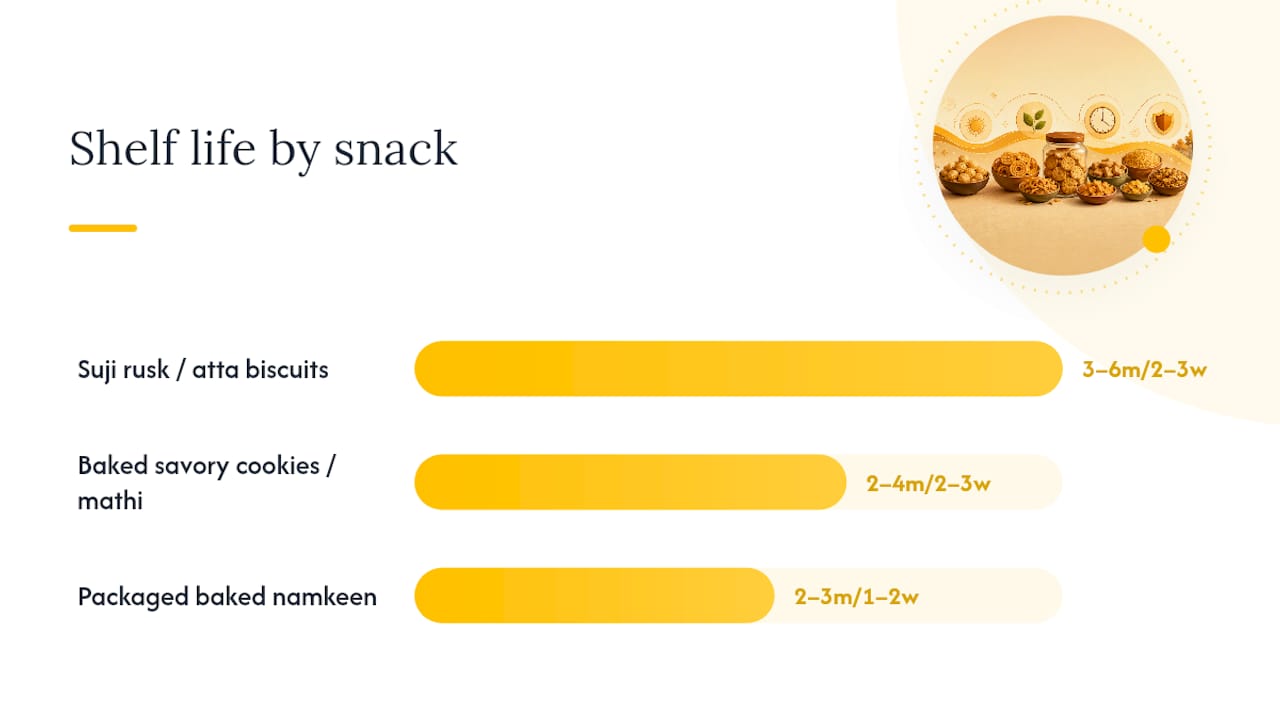 Shelf life by snack

Suji rusk / atta biscuits
3–6m/2–3w

Baked savory cookies / mathi
2–4m/2–3w

Packaged baked namkeen
2–3m/1–2w